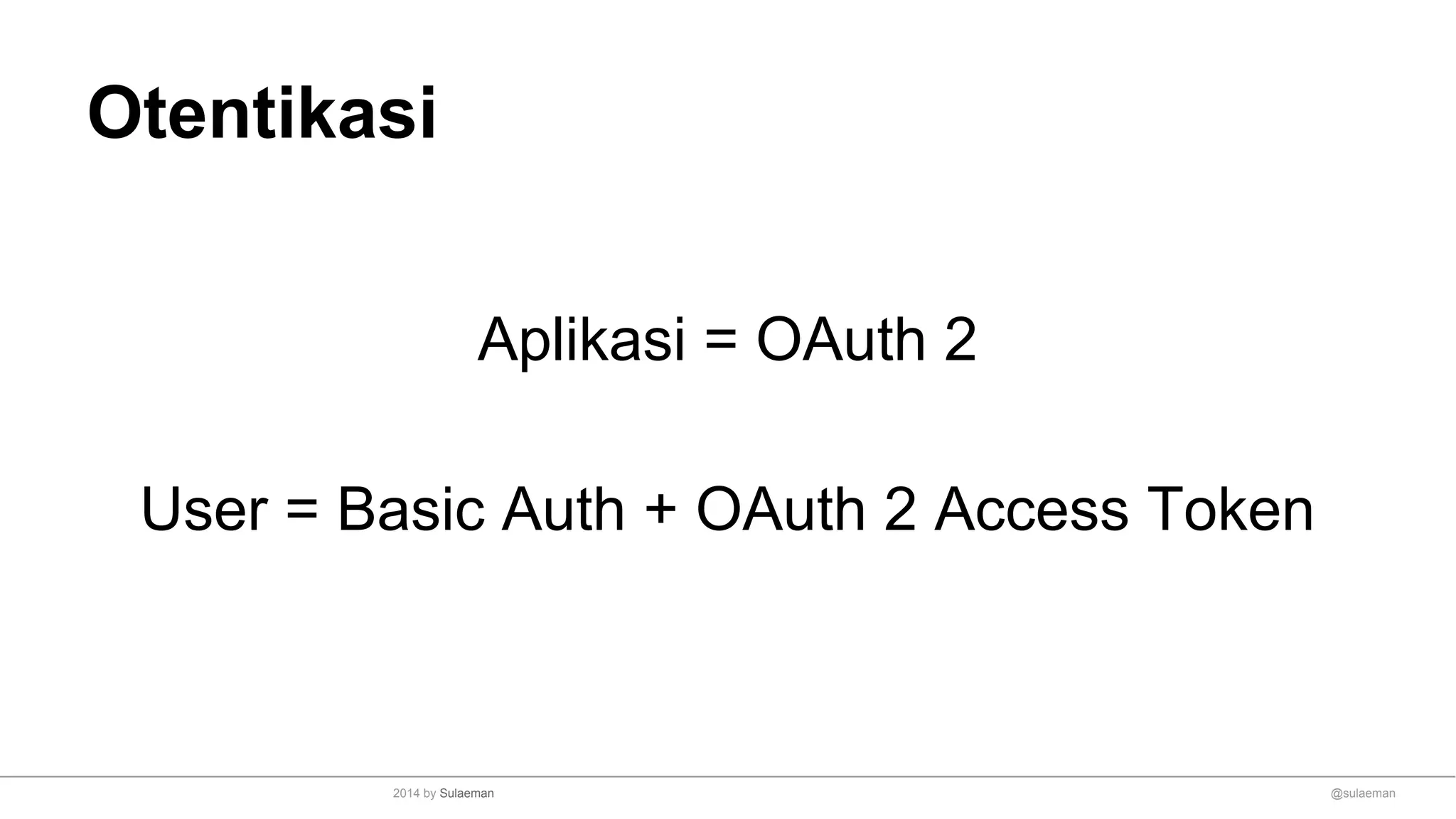 Otentikasi

Aplikasi = OAuth 2

User = Basic Auth + OAuth 2 Access Token

2014 by Sulaeman

@sulaeman